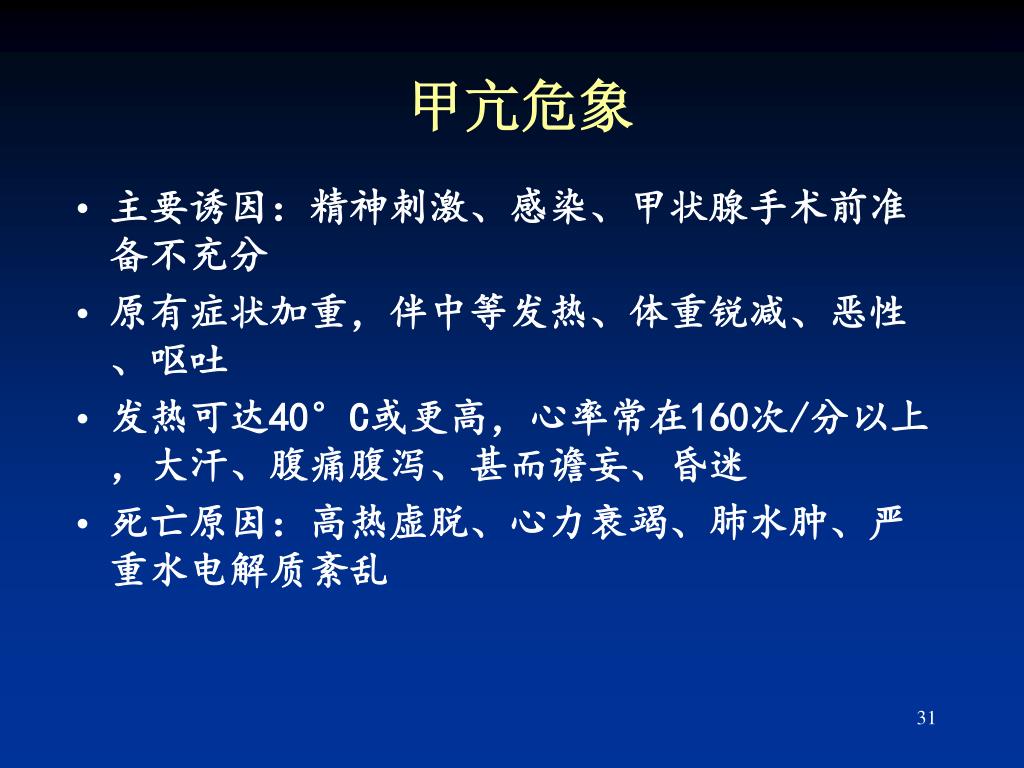 甲亢危象

• 主要诱因：精神刺激、感染、甲状腺手术前准备不充分
• 原有症状加重，伴中等发热、体重锐减、恶性、呕吐
• 发热可达40°C或更高，心率常在160次/分以上，大汗、腹痛腹泻、甚而谵妄、昏迷
• 死亡原因：高热虚脱、心力衰竭、肺水肿、严重水电解质紊乱

31